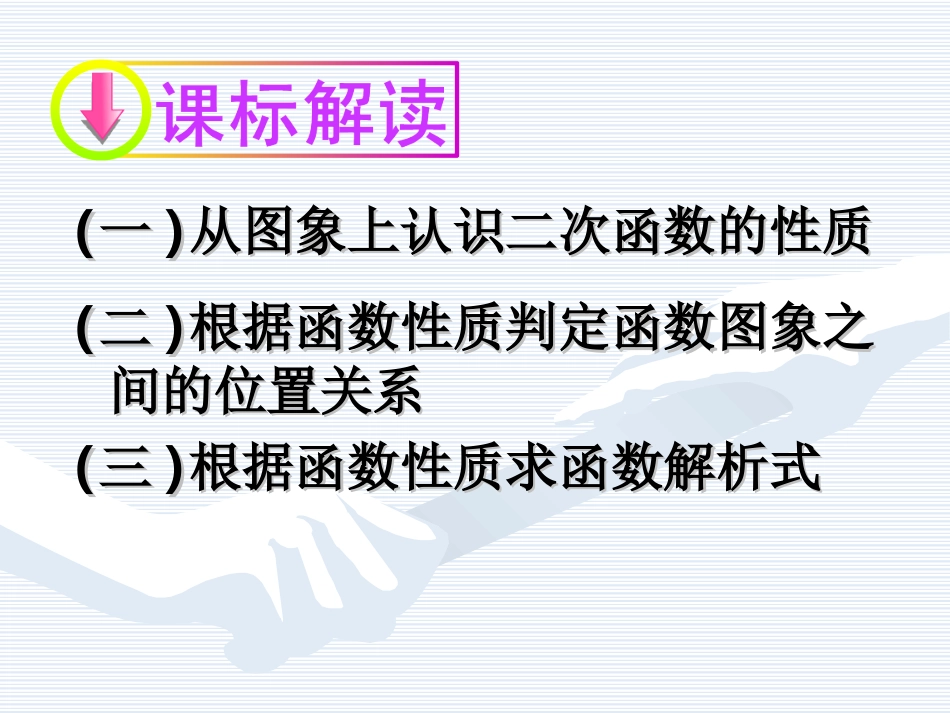 课标解读

(一)从图象上认识二次函数的性质

(二)根据函数性质判定函数图象之间的位置关系

(三)根据函数性质求函数解析式